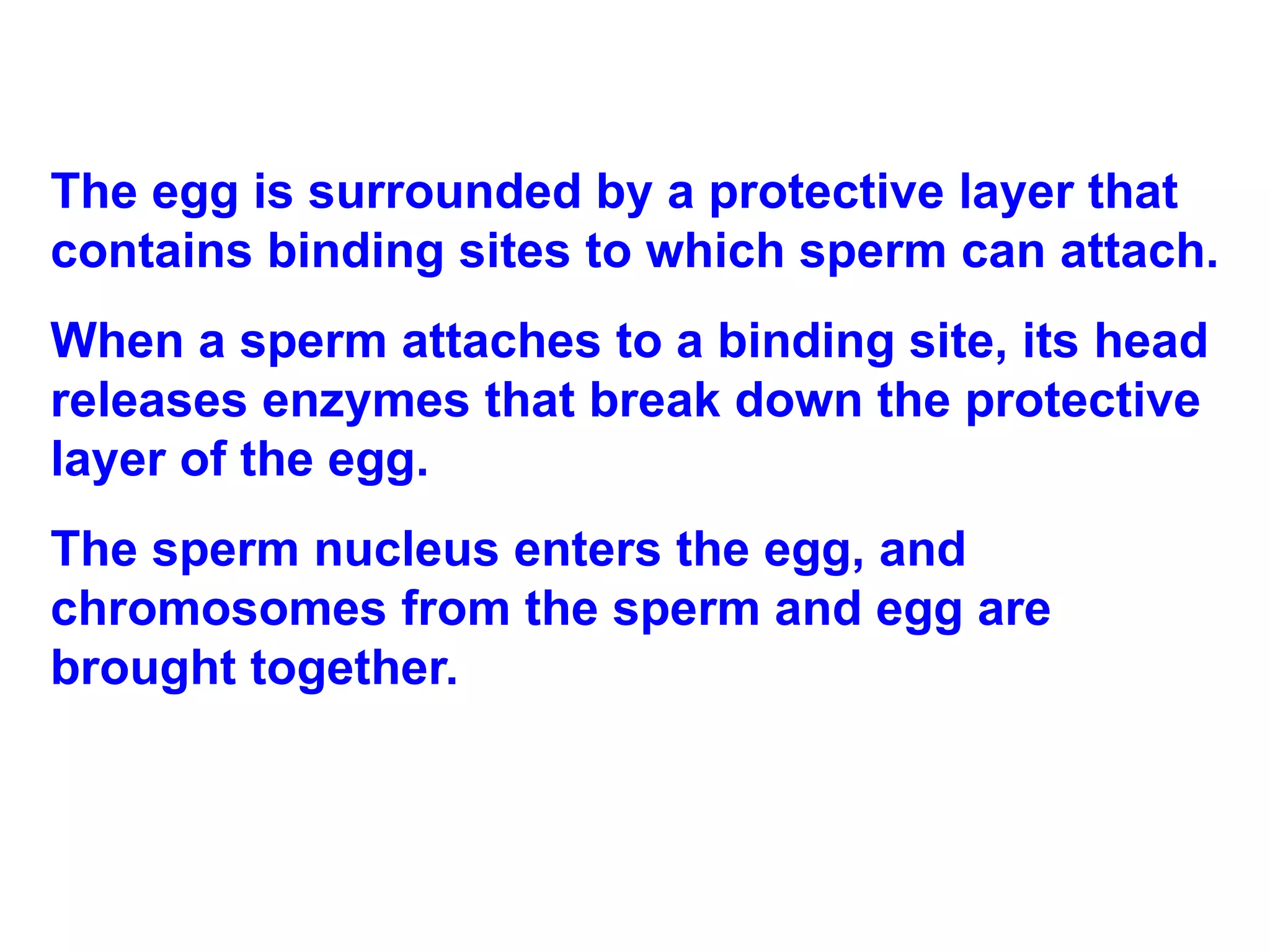 The egg is surrounded by a protective layer that contains binding sites to which sperm can attach.

When a sperm attaches to a binding site, its head releases enzymes that break down the protective layer of the egg.

The sperm nucleus enters the egg, and chromosomes from the sperm and egg are brought together.